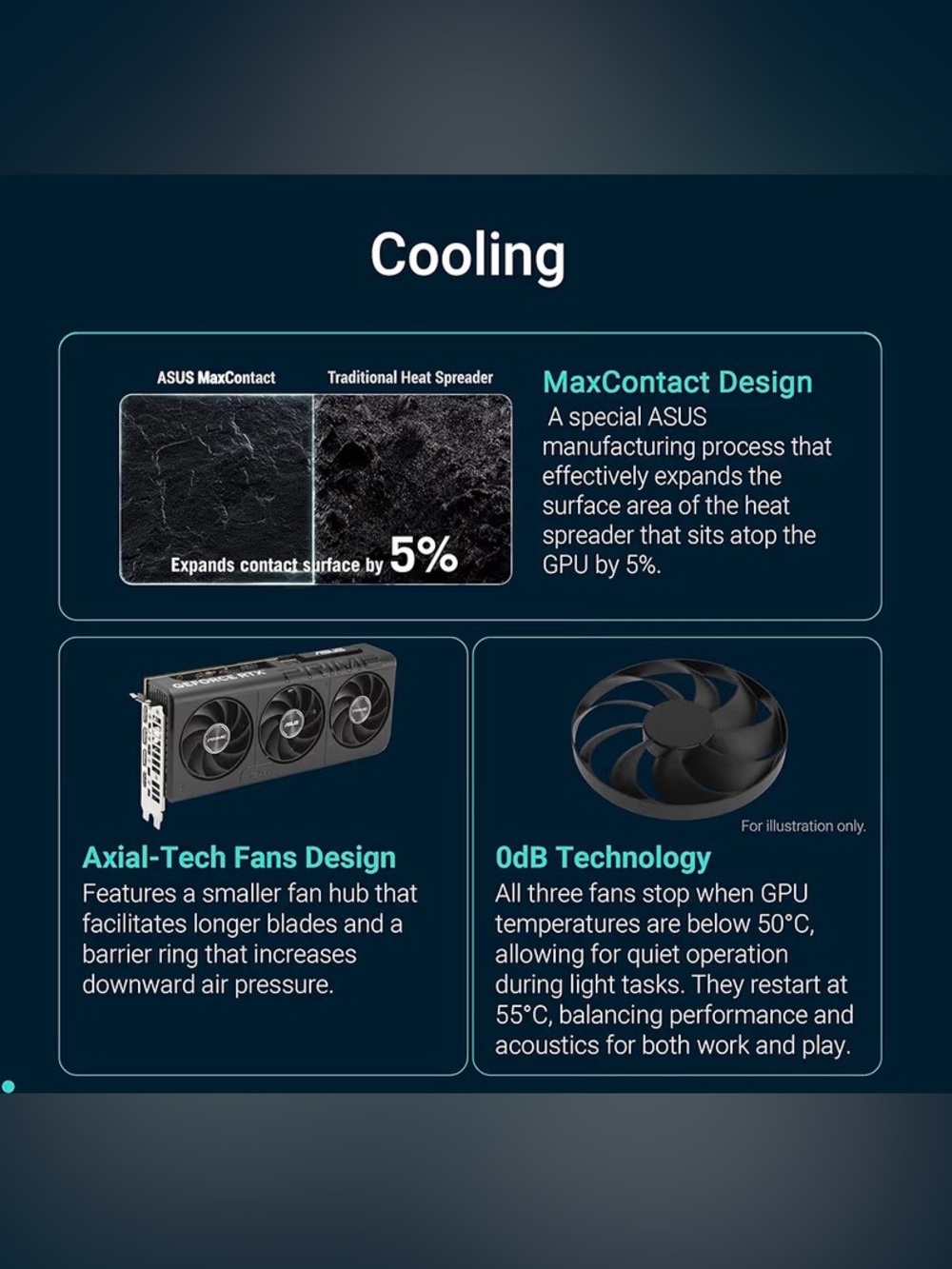 Cooling

ASUS MaxContact

Traditional Heat Spreader

Expands contact surface by 5%

MaxContact Design

A special ASUS manufacturing process that effectively expands the surface area of the heat spreader that sits atop the GPU by 5%.

Axial-Tech Fans Design

Features a smaller fan hub that facilitates longer blades and a barrier ring that increases downward air pressure.

For illustration only.

0dB Technology

All three fans stop when GPU temperatures are below 50°C, allowing for quiet operation during light tasks. They restart at 55°C, balancing performance and acoustics for both work and play.